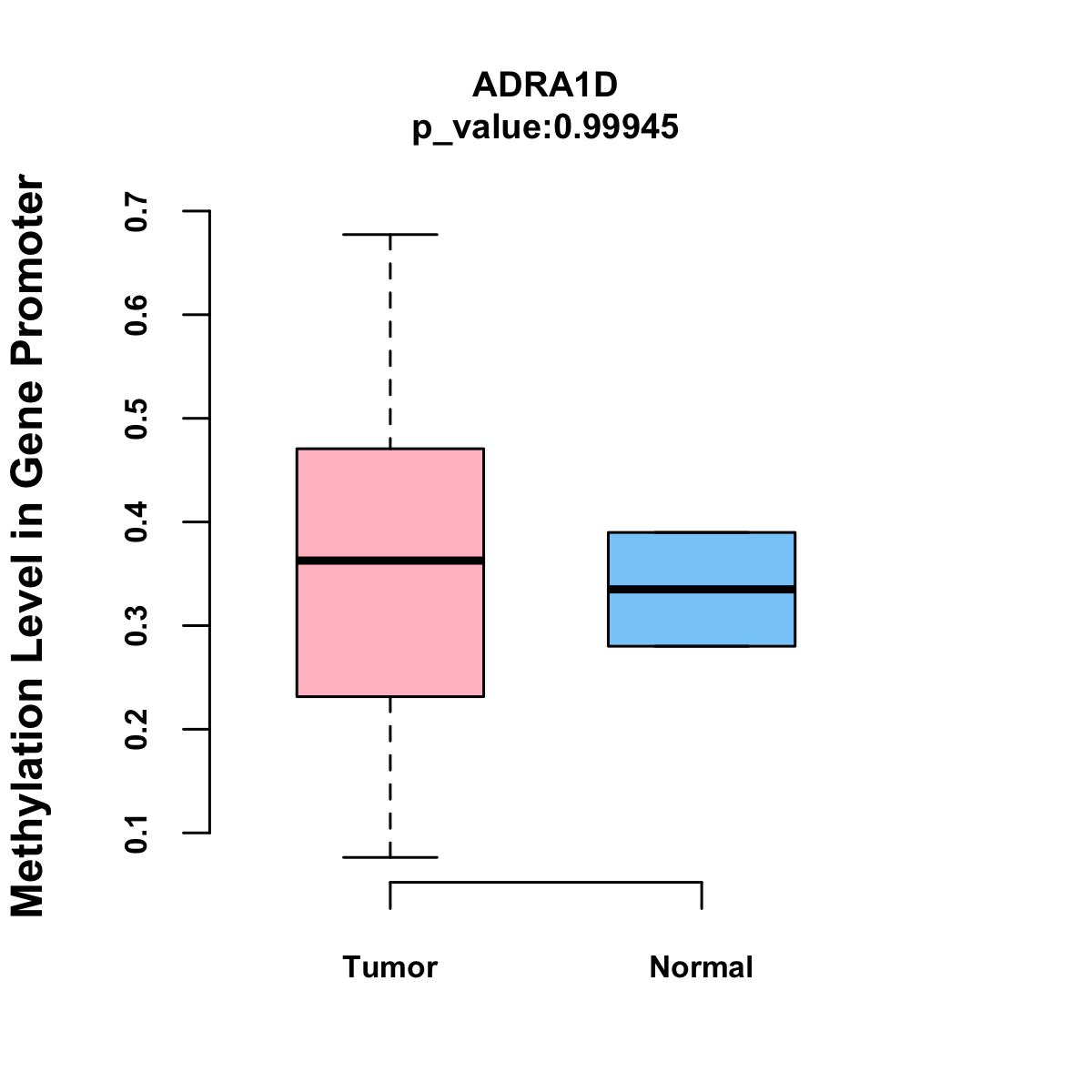 ADRA1D
p_value:0.99945

Methylation Level in Gene Promoter

0.7
0.6
0.5
0.4
0.3
0.2
0.1

Tumor
Normal